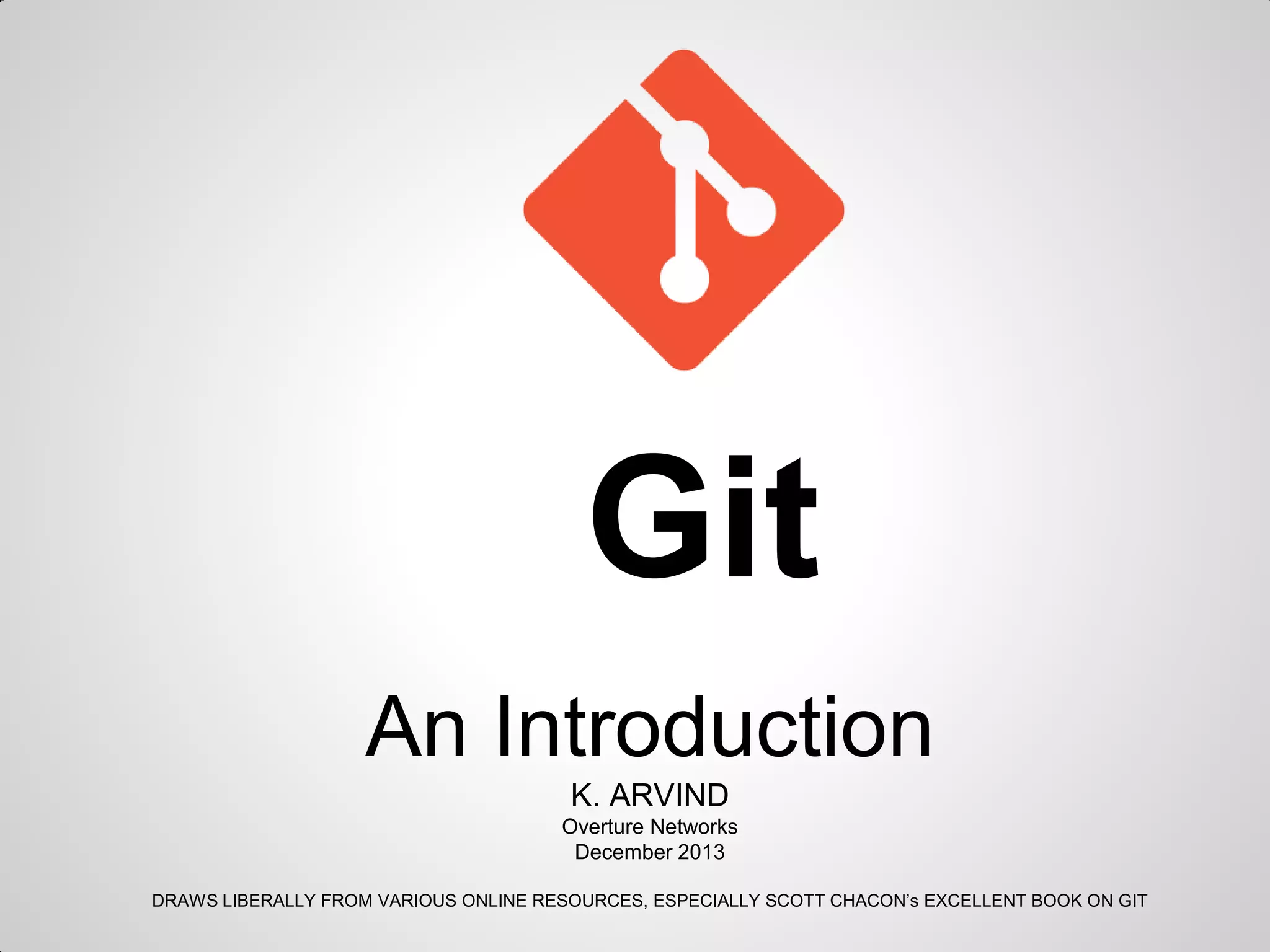 Git

An Introduction

K. ARVIND
Overture Networks
December 2013

DRAWS LIBERALLY FROM VARIOUS ONLINE RESOURCES, ESPECIALLY SCOTT CHACON's EXCELLENT BOOK ON GIT